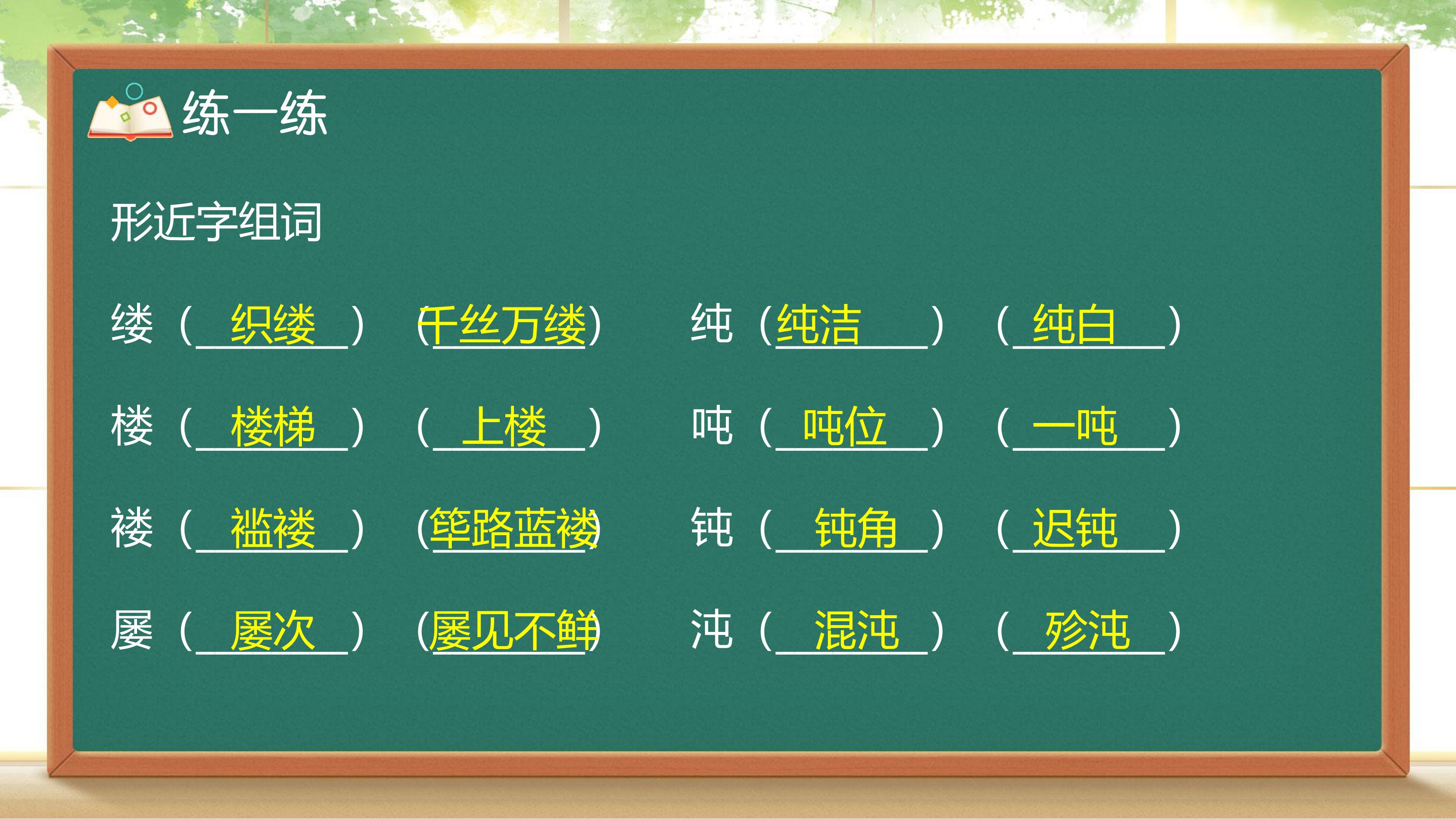 练一练

形近字组词

缕（织缕）（千丝万缕） 纯（纯洁）（纯白）

楼（楼梯）（上楼） 吨（吨位）（一吨）

褛（褴褛）（筚路蓝褛） 钝（钝角）（迟钝）

屡（屡次）（屡见不鲜） 沌（混沌）（殄沌）